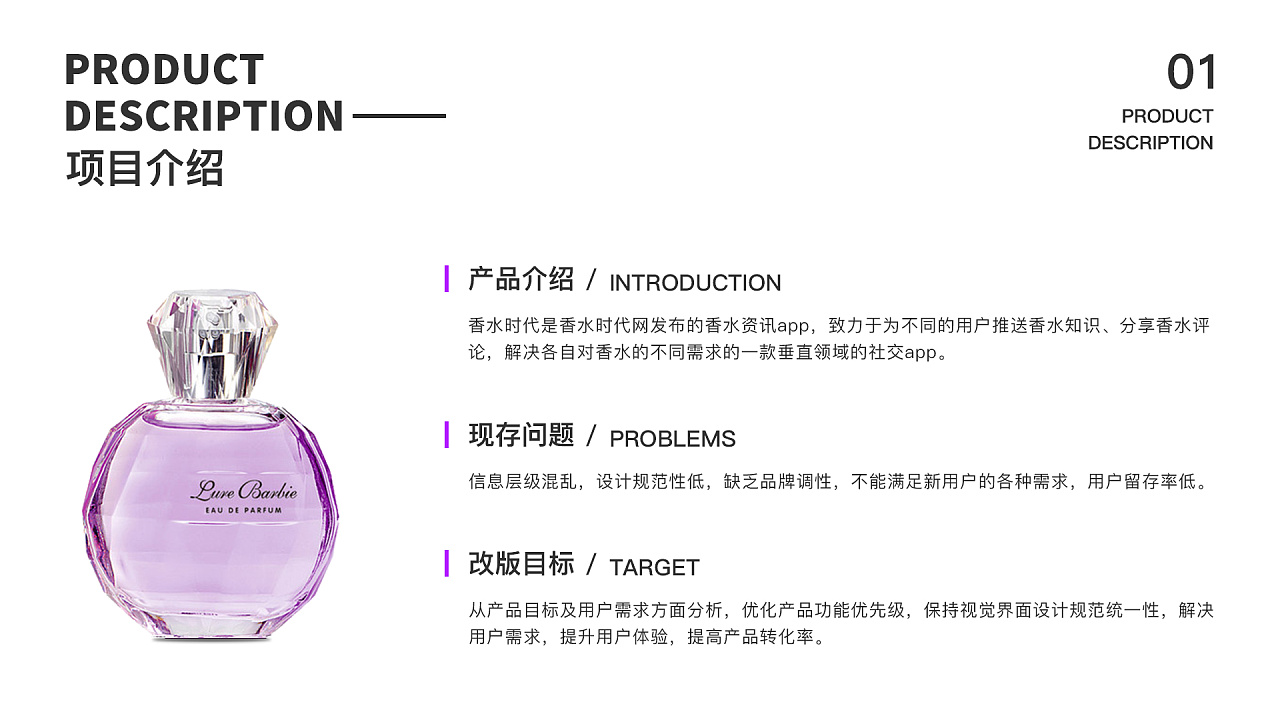 PRODUCT DESCRIPTION
项目介绍

01
PRODUCT DESCRIPTION

Lure Barbie
EAU DE PARFUM

产品介绍 / INTRODUCTION
香水时代是香水时代网发布的香水资讯app，致力于为不同的用户推送香水知识、分享香水评论，解决各自对香水的不同需求的一款垂直领域的社交app。

现存问题 / PROBLEMS
信息层级混乱，设计规范性低，缺乏品牌调性，不能满足新用户的各种需求，用户留存率低。

改版目标 / TARGET
从产品目标及用户需求方面分析，优化产品功能优先级，保持视觉界面设计规范统一性，解决用户需求，提升用户体验，提高产品转化率。